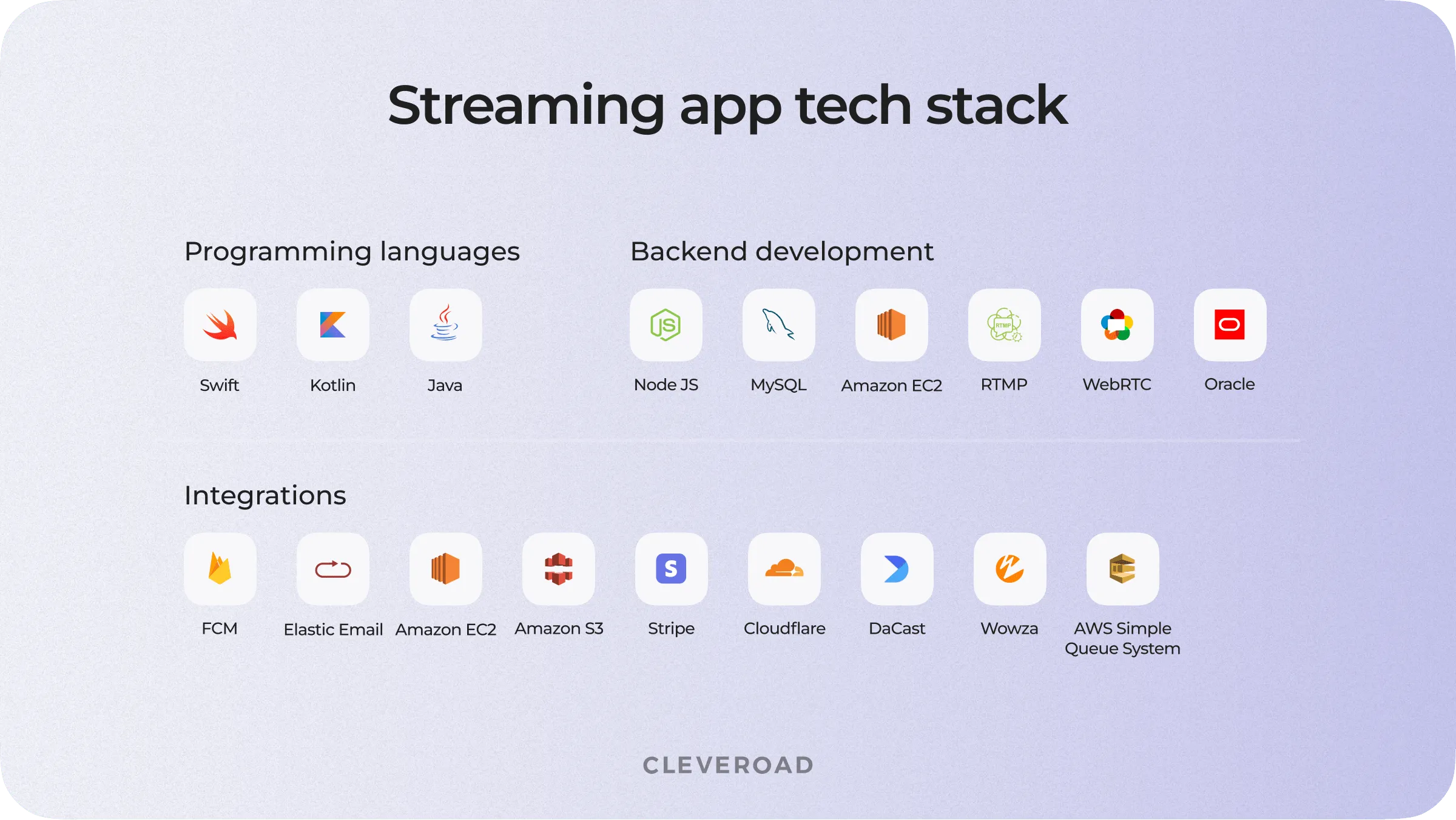 Streaming app tech stack

Programming languages

Swift Kotlin Java

Backend development

JS

Node JS MySQL Amazon EC2

RTMP

RTMP WebRTC Oracle

Integrations

FCM Elastic Email Amazon EC2 Amazon S3

S

Stripe Cloudflare DaCast Wowza AWS Simple Queue System

CLEVEROAD